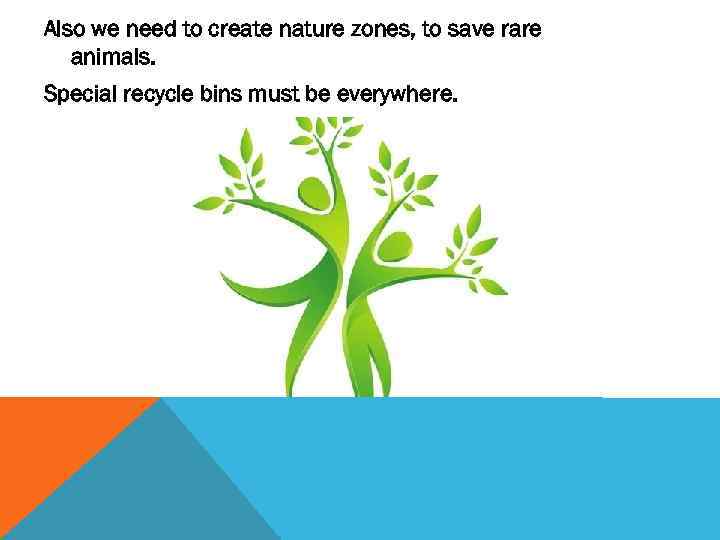 Also we need to create nature zones, to save rare animals.

Special recycle bins must be everywhere.